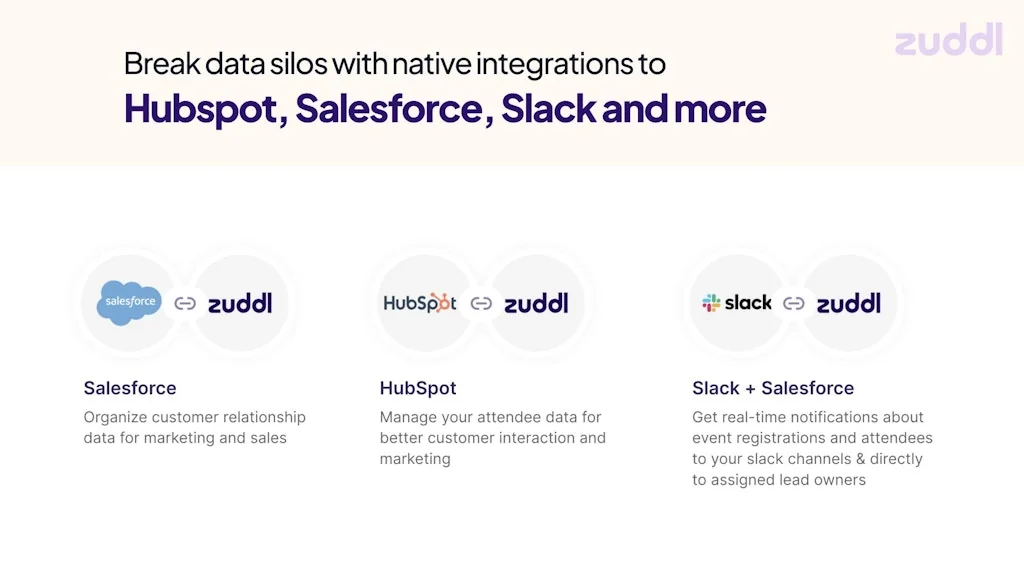 zuddl

Break data silos with native integrations to
Hubspot, Salesforce, Slack and more

salesforce zuddl

Salesforce
Organize customer relationship data for marketing and sales

HubSpot zuddl

HubSpot
Manage your attendee data for better customer interaction and marketing

slack zuddl

Slack + Salesforce
Get real-time notifications about event registrations and attendees to your slack channels & directly to assigned lead owners